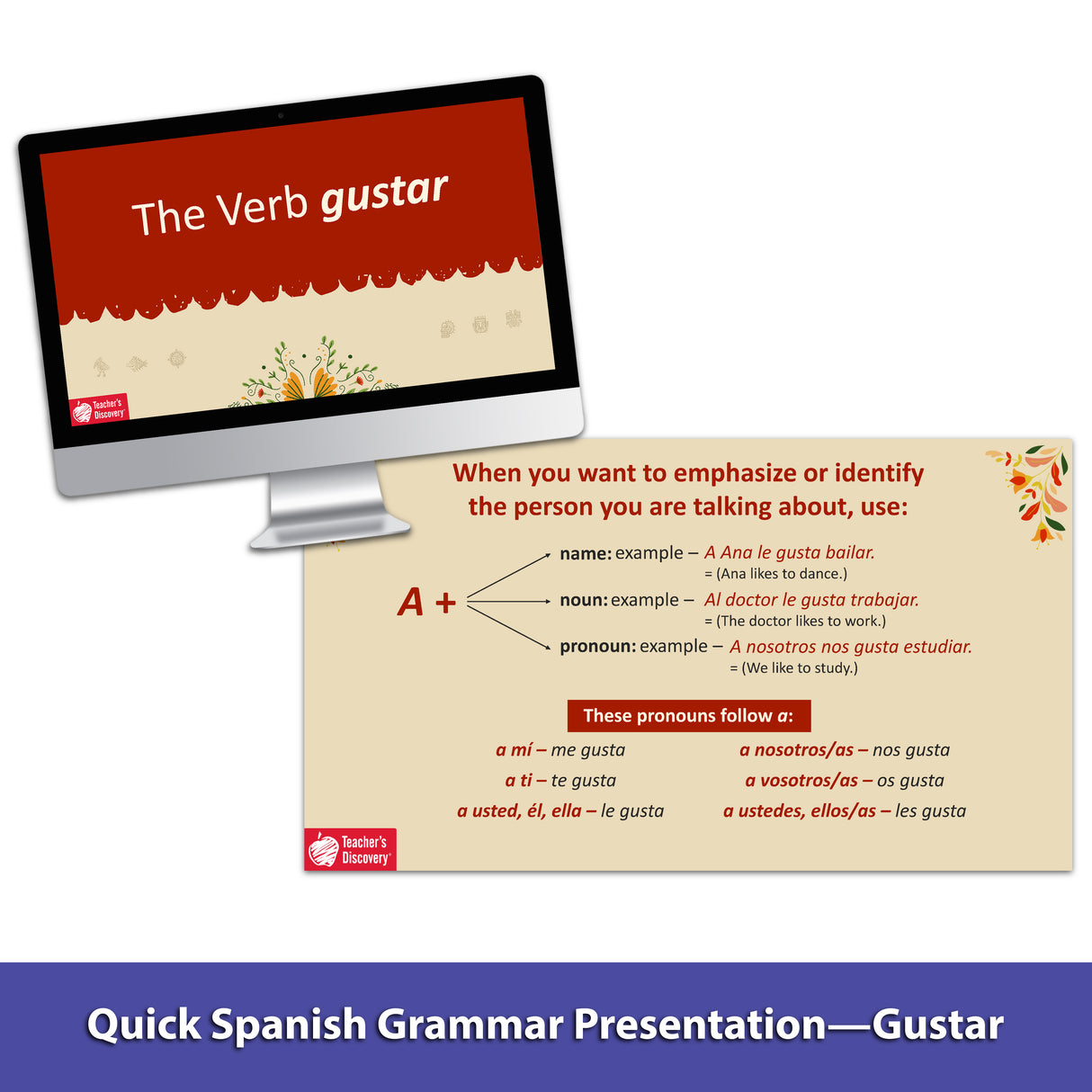 The Verb gustar

Teacher's Discovery

When you want to emphasize or identify the person you are talking about, use:

A +

name: example – A Ana le gusta bailar.
= (Ana likes to dance.)

noun: example – Al doctor le gusta trabajar.
= (The doctor likes to work.)

pronoun: example – A nosotros nos gusta estudiar.
= (We like to study.)

These pronouns follow a:

a mí – me gusta
a ti – te gusta
a usted, él, ella – le gusta

a nosotros/as – nos gusta
a vosotros/as – os gusta
a ustedes, ellos/as – les gusta

Teacher's Discovery

Quick Spanish Grammar Presentation—Gustar